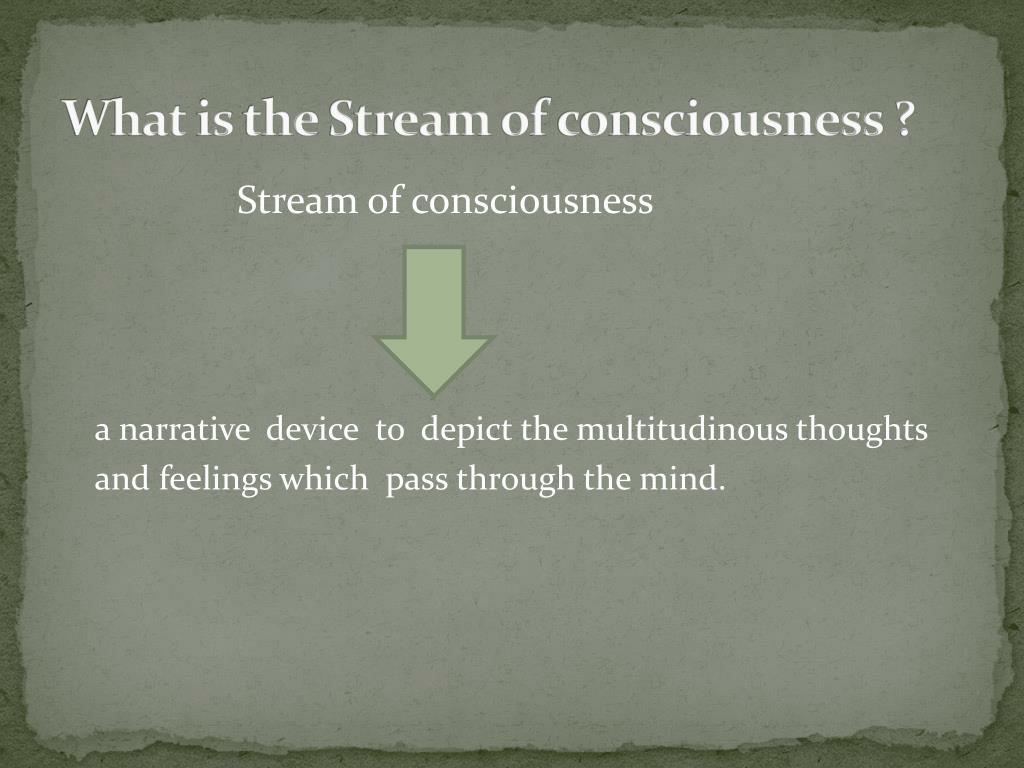 What is the Stream of consciousness ?

Stream of consciousness

a narrative device to depict the multitudinous thoughts and feelings which pass through the mind.